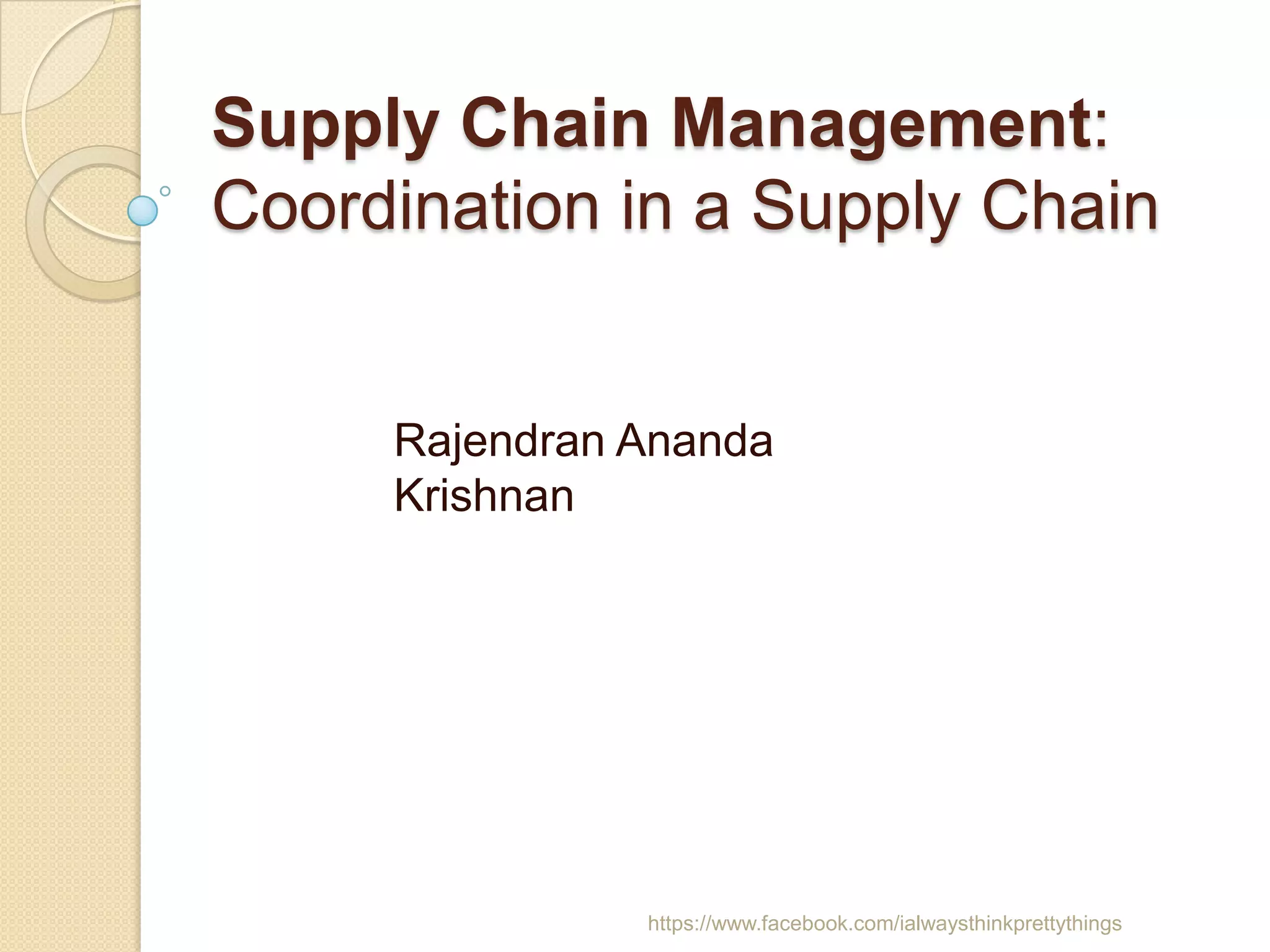 Supply Chain Management: Coordination in a Supply Chain

Rajendran Ananda Krishnan

https://www.facebook.com/ialwaysthinkprettythings